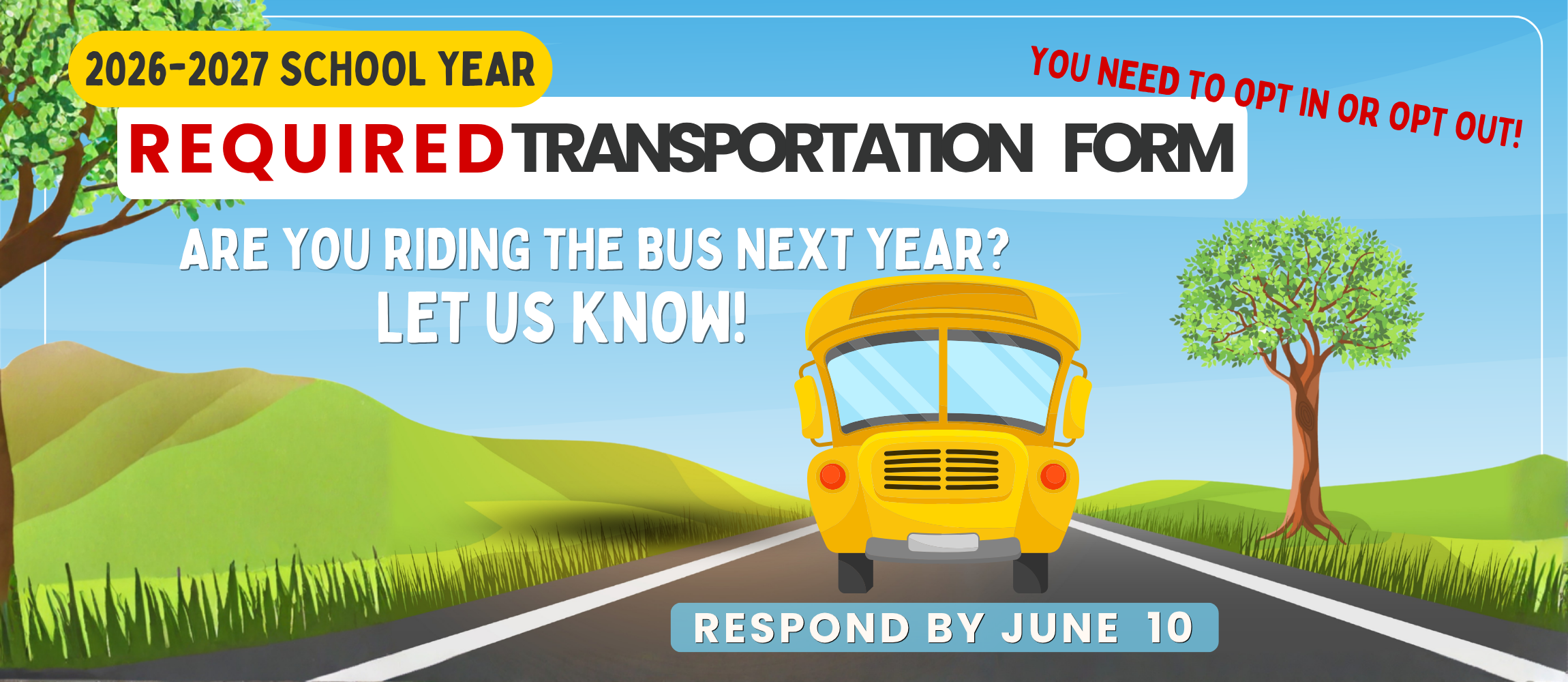 2026-2027 SCHOOL YEAR

YOU NEED TO OPT IN OR OPT OUT!

REQUIRED TRANSPORTATION FORM

ARE YOU RIDING THE BUS NEXT YEAR?
LET US KNOW!

RESPOND BY JUNE 10